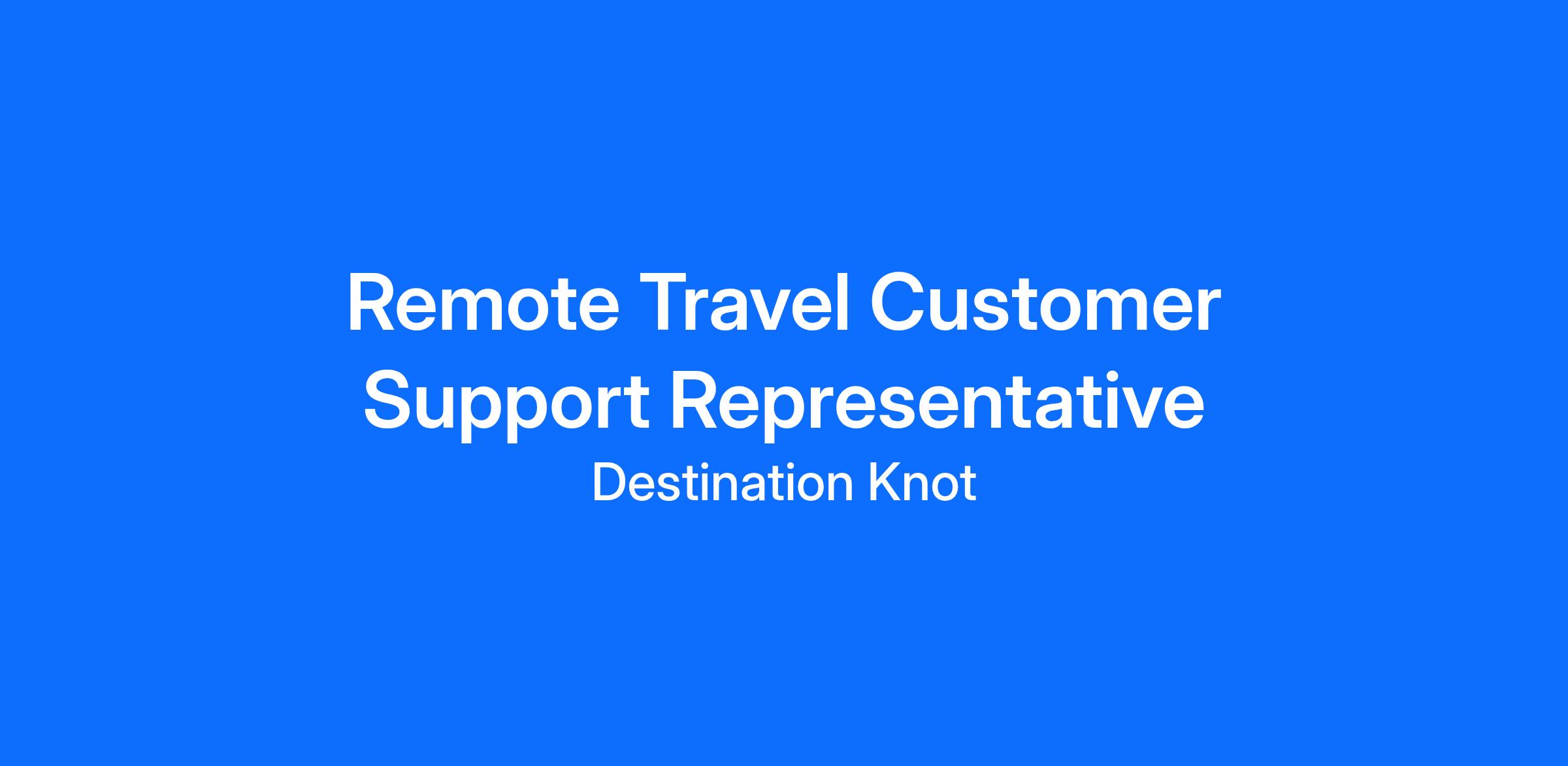 Remote Travel Customer Support Representative

Destination Knot